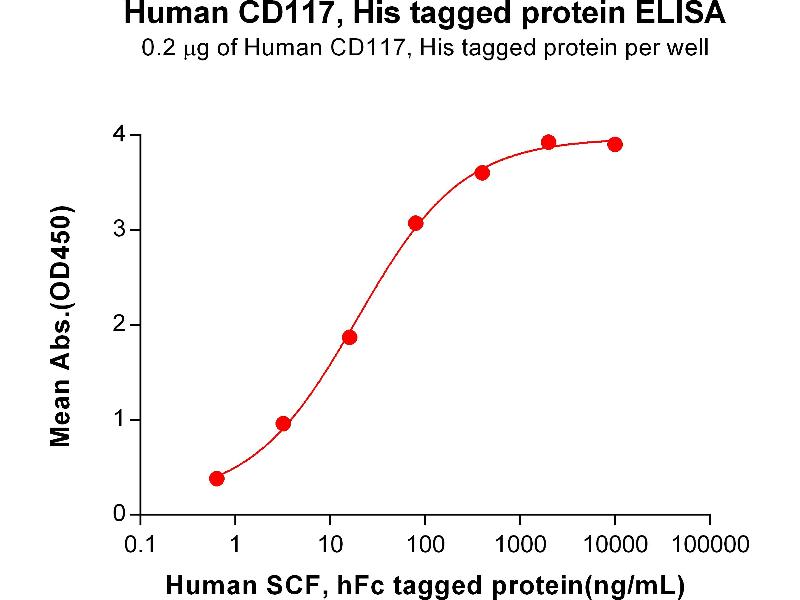 Human CD117, His tagged protein ELISA
0.2 μg of Human CD117, His tagged protein per well

Mean Abs.(OD450)

4
3
2
1
0

0.1 1 10 100 1000 10000 100000

Human SCF, hFc tagged protein(ng/mL)